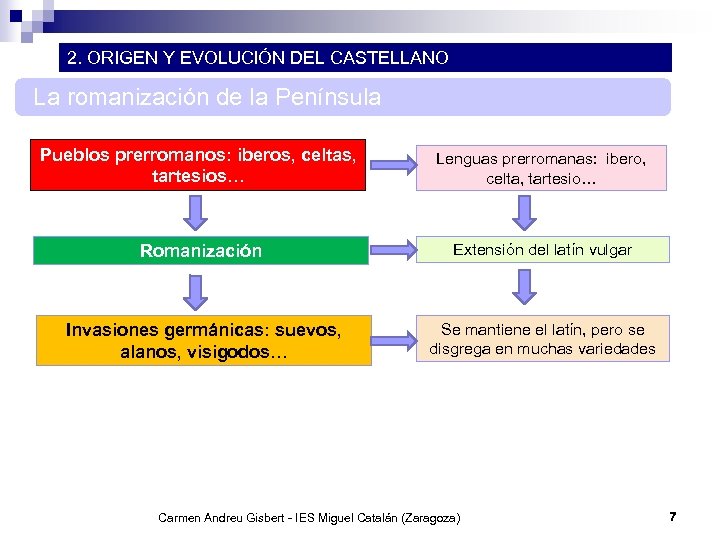 2. ORIGEN Y EVOLUCIÓN DEL CASTELLANO

La romanización de la Península

Pueblos prerromanos: iberos, celtas, tartesios…

Lenguas prerromanas: ibero, celta, tartesio…

Romanización

Extensión del latín vulgar

Invasiones germánicas: suevos, alanos, visigodos…

Se mantiene el latín, pero se disgrega en muchas variedades

Carmen Andreu Gisbert - IES Miguel Catalán (Zaragoza)

7